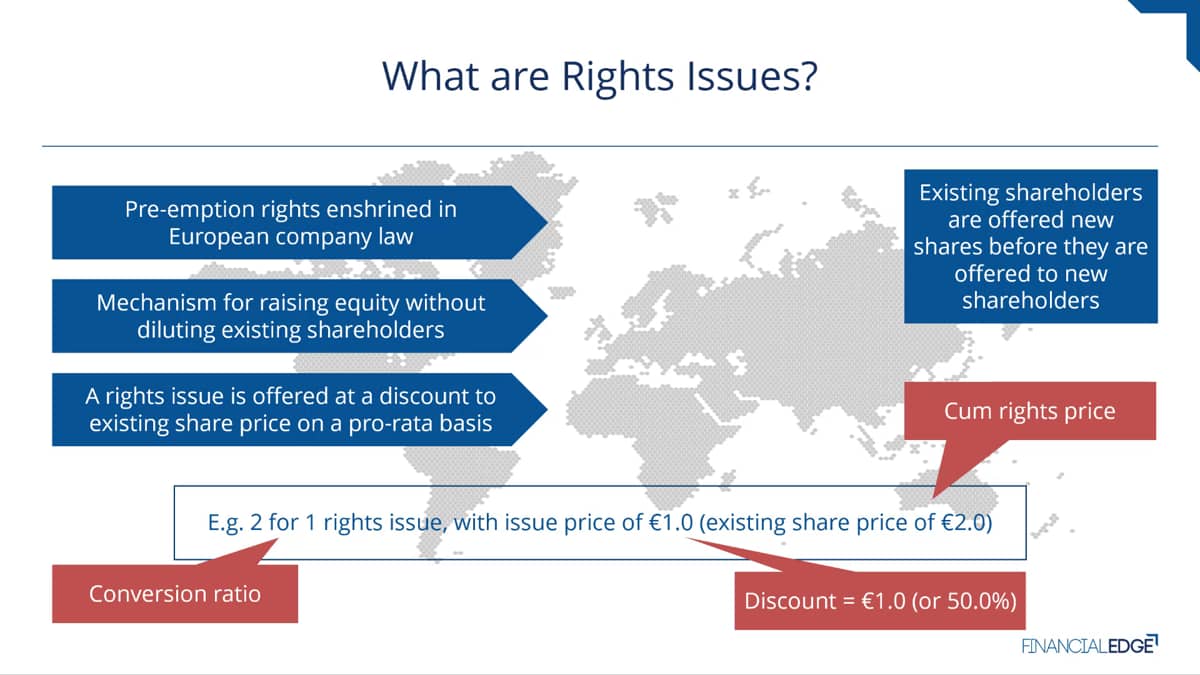 What are Rights Issues?

Pre-emption rights enshrined in European company law

Mechanism for raising equity without diluting existing shareholders

A rights issue is offered at a discount to existing share price on a pro-rata basis

Existing shareholders are offered new shares before they are offered to new shareholders

Cum rights price

E.g. 2 for 1 rights issue, with issue price of €1.0 (existing share price of €2.0)

Conversion ratio

Discount = €1.0 (or 50.0%)

FINANCIALEDGE